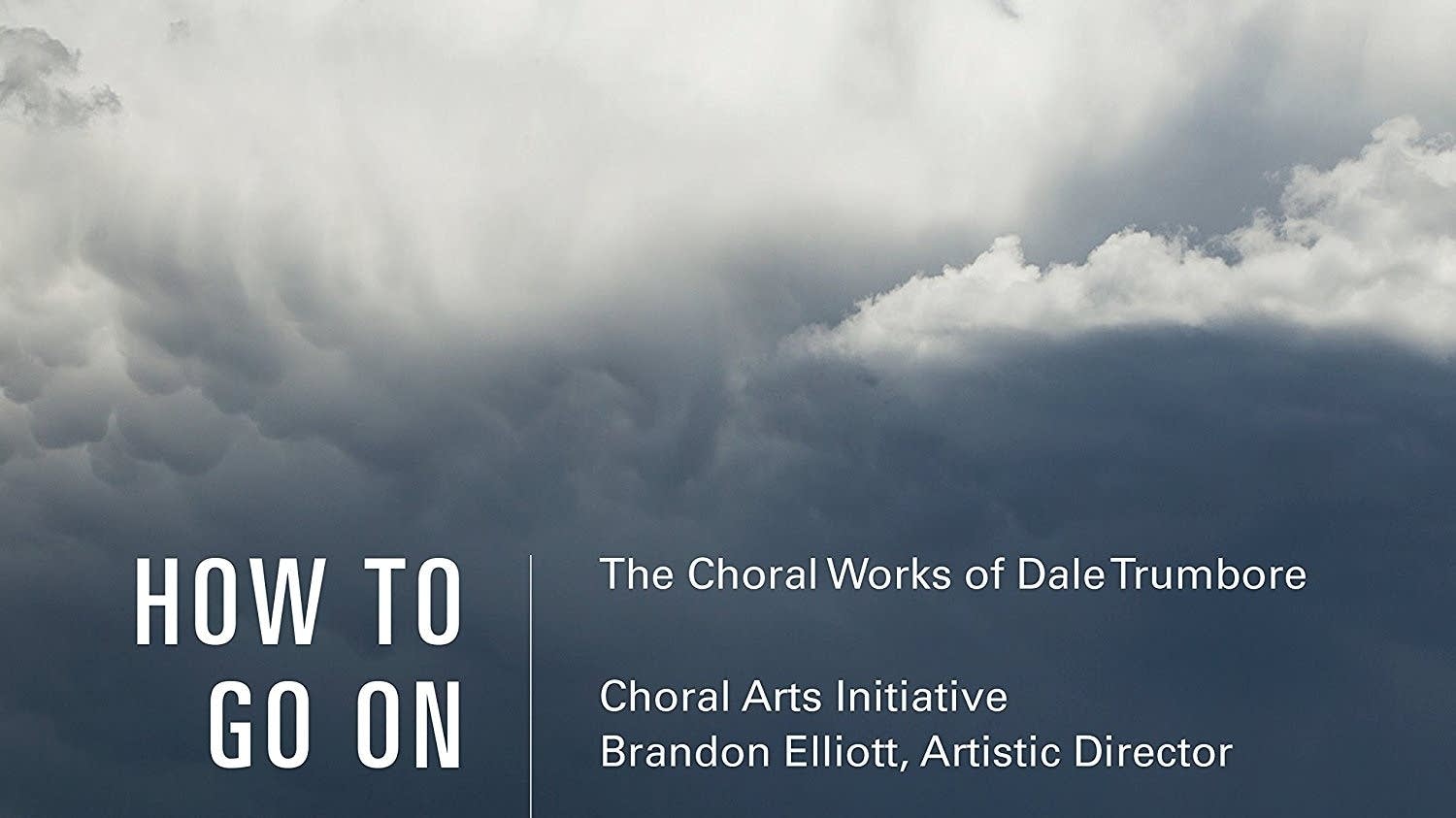 HOW TO GO ON

The Choral Works of Dale Trumbore

Choral Arts Initiative
Brandon Elliott, Artistic Director